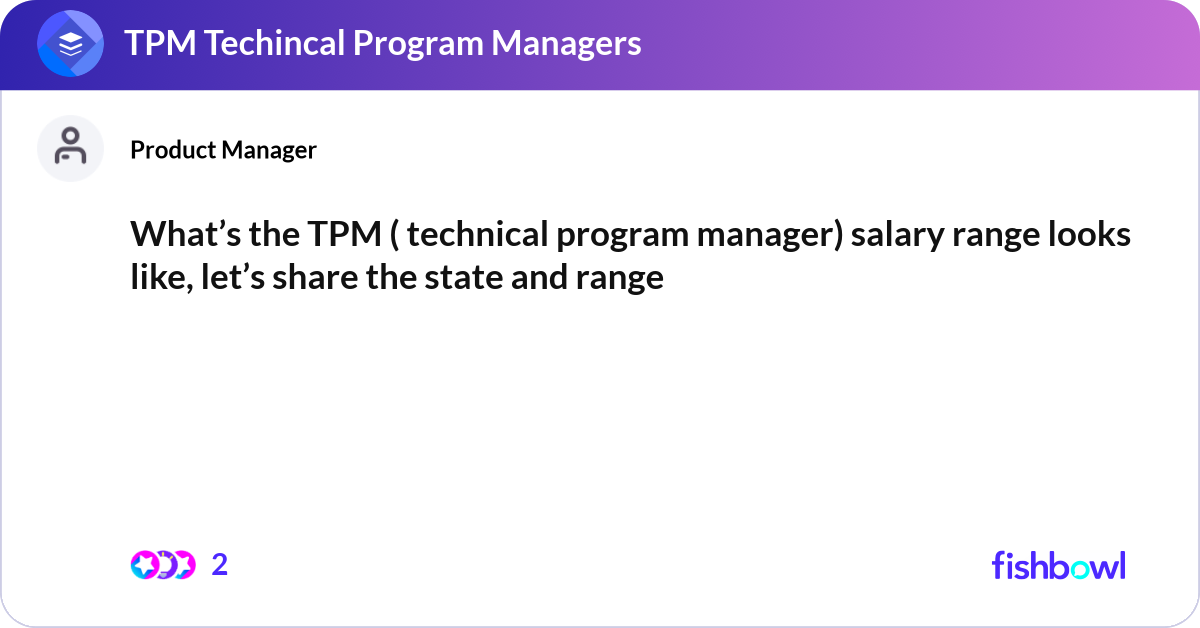 TPM Techincal Program Managers

Product Manager

What’s the TPM ( technical program manager) salary range looks like, let’s share the state and range

2

fishbowl